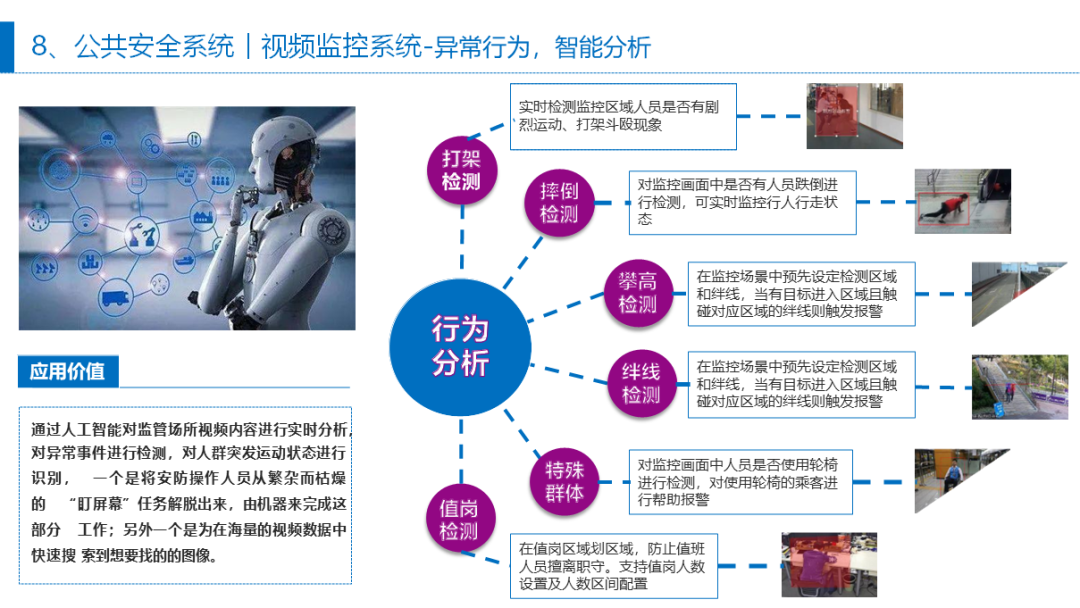 8、公共安全系统｜视频监控系统-异常行为，智能分析

应用价值

通过人工智能对监管场所视频内容进行实时分析，对异常事件进行检测，对人群突发运动状态进行识别， 一个是将安防操作人员从繁杂而枯燥的 “盯屏幕”任务解脱出来，由机器来完成这部分 工作；另外一个是为在海量的视频数据中快速搜 索到想要找的的图像。

行为分析

打架检测

实时检测监控区域人员是否有剧烈运动、打架斗殴现象

摔倒检测

对监控画面中是否有人员跌倒进行检测，可实时监控行人行走状态

攀高检测

在监控场景中预先设定检测区域和绊线，当有目标进入区域且触碰对应区域的绊线则触发报警

绊线检测

在监控场景中预先设定检测区域和绊线，当有目标进入区域且触碰对应区域的绊线则触发报警

特殊群体

对监控画面中人员是否使用轮椅进行检测，对使用轮椅的乘客进行帮助报警

值岗检测

在值岗区域划区域，防止值班人员擅离职守。支持值岗人数设置及人数区间配置